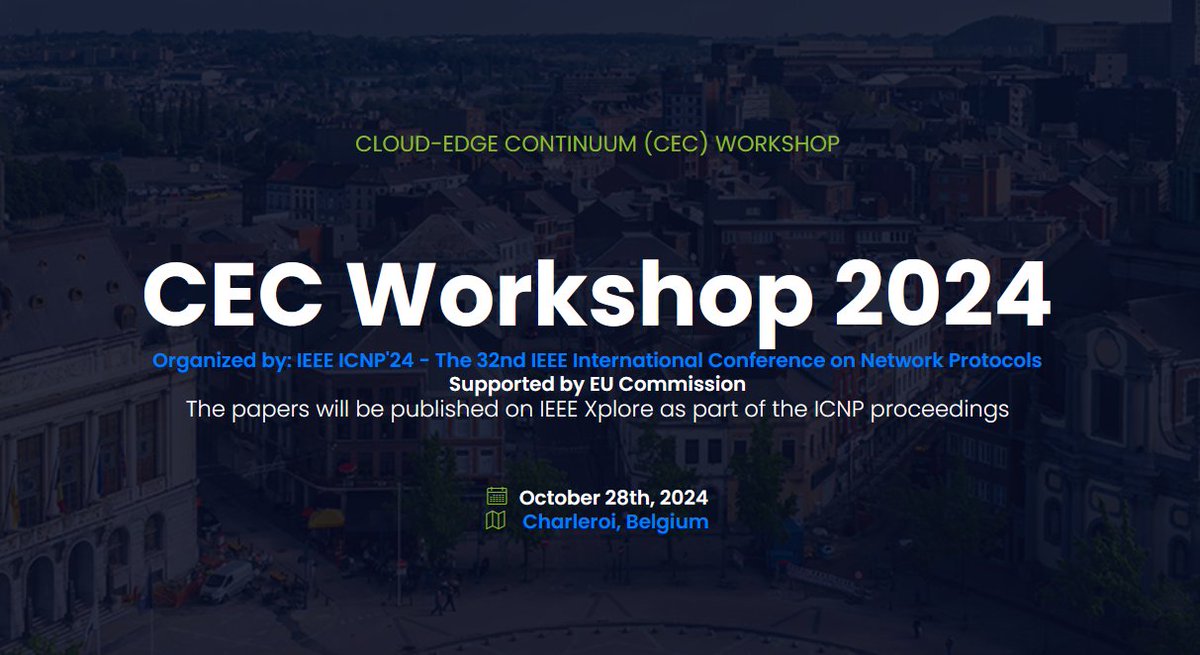 CLOUD-EDGE CONTINUUM (CEC) WORKSHOP

CEC Workshop 2024

Organized by: IEEE ICNP'24 - The 32nd IEEE International Conference on Network Protocols
Supported by EU Commission
The papers will be published on IEEE Xplore as part of the ICNP proceedings

October 28th, 2024
Charleroi, Belgium